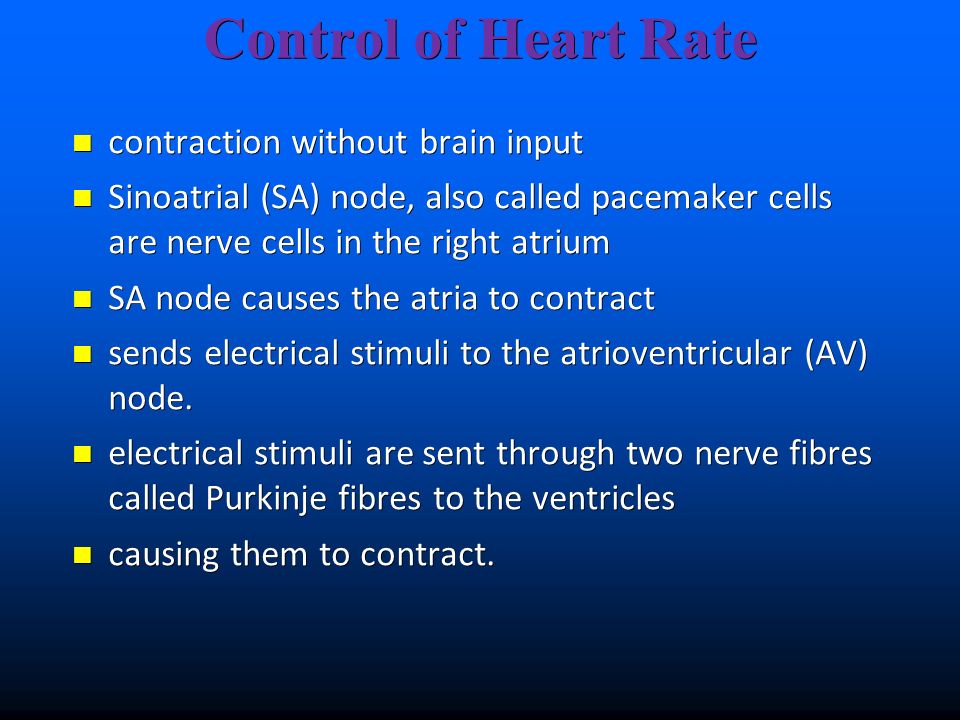 Control of Heart Rate

- contraction without brain input
- Sinoatrial (SA) node, also called pacemaker cells are nerve cells in the right atrium
- SA node causes the atria to contract
- sends electrical stimuli to the atrioventricular (AV) node.
- electrical stimuli are sent through two nerve fibres called Purkinje fibres to the ventricles
- causing them to contract.